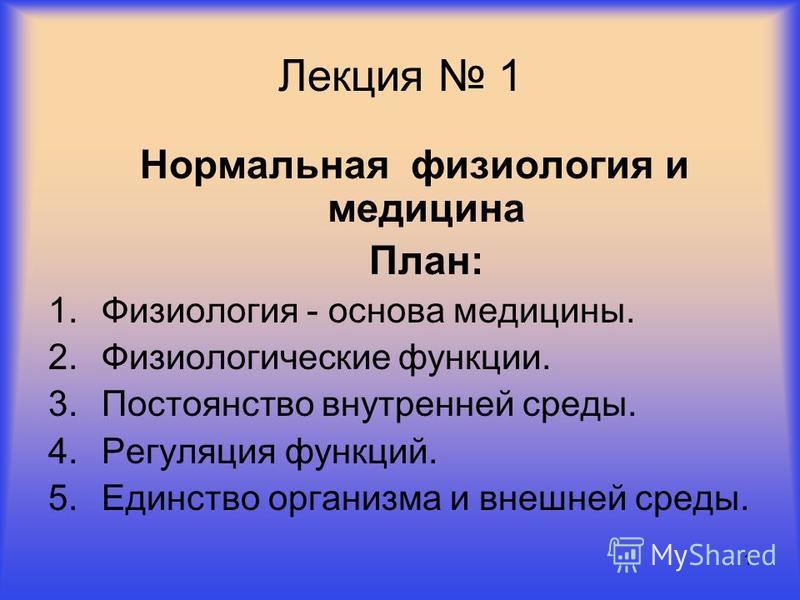 Лекция № 1

Нормальная физиология и медицина

План:

1. Физиология - основа медицины.
2. Физиологические функции.
3. Постоянство внутренней среды.
4. Регуляция функций.
5. Единство организма и внешней среды.

MyShared